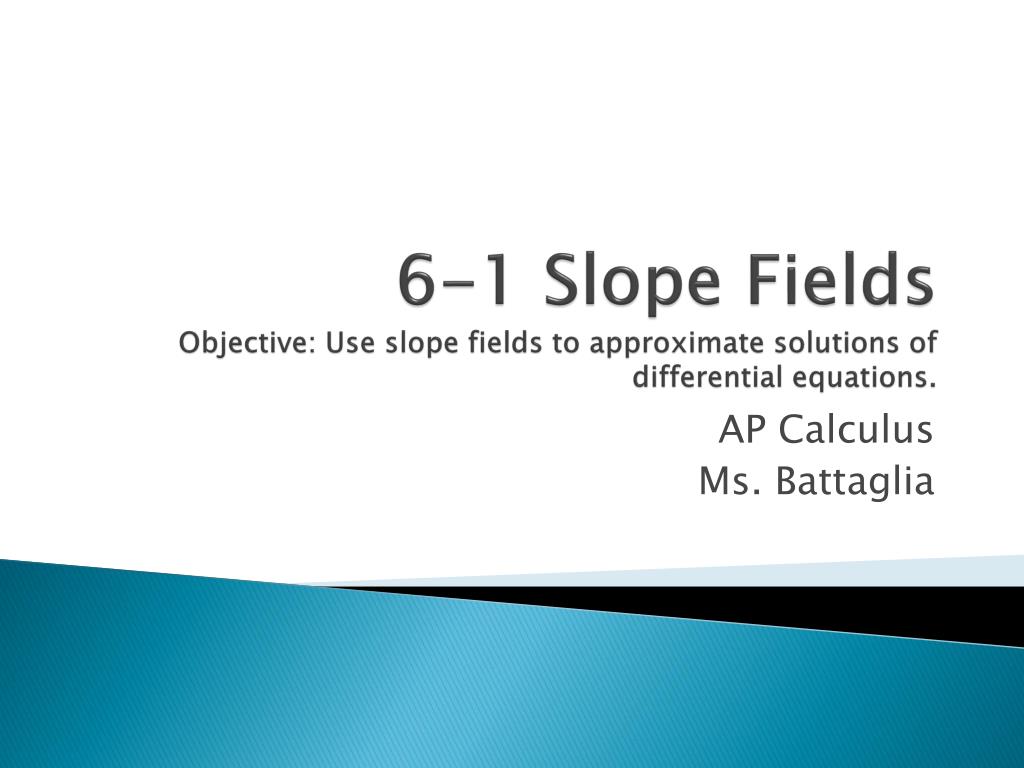 6-1 Slope Fields
Objective: Use slope fields to approximate solutions of differential equations.

AP Calculus
Ms. Battaglia